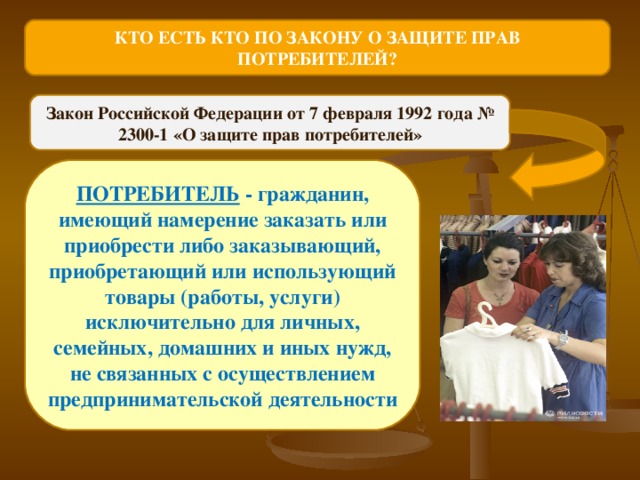 КТО ЕСТЬ КТО ПО ЗАКОНУ О ЗАЩИТЕ ПРАВ ПОТРЕБИТЕЛЕЙ?

Закон Российской Федерации от 7 февраля 1992 года № 2300-1 «О защите прав потребителей»

ПОТРЕБИТЕЛЬ - гражданин, имеющий намерение заказать или приобрести либо заказывающий, приобретающий или использующий товары (работы, услуги) исключительно для личных, семейных, домашних и иных нужд, не связанных с осуществлением предпринимательской деятельности

РИА НОВОСТИ